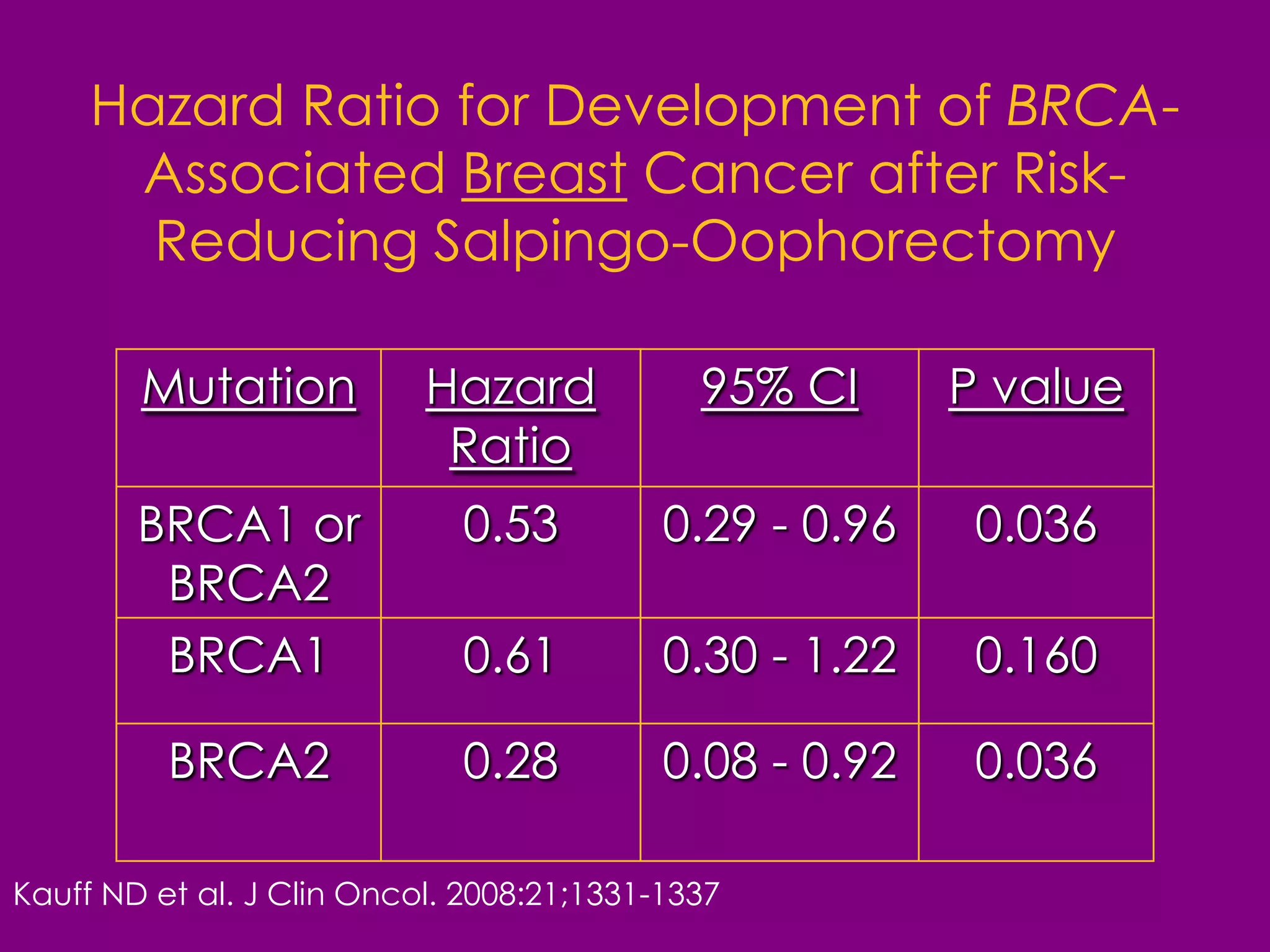 Hazard Ratio for Development of BRCA-Associated Breast Cancer after Risk-Reducing Salpingo-Oophorectomy

| Mutation | Hazard Ratio | 95% CI | P value |
|---|---|---|---|
| BRCA1 or BRCA2 | 0.53 | 0.29 - 0.96 | 0.036 |
| BRCA1 | 0.61 | 0.30 - 1.22 | 0.160 |
| BRCA2 | 0.28 | 0.08 - 0.92 | 0.036 |

Kauff ND et al. J Clin Oncol. 2008:21;1331-1337